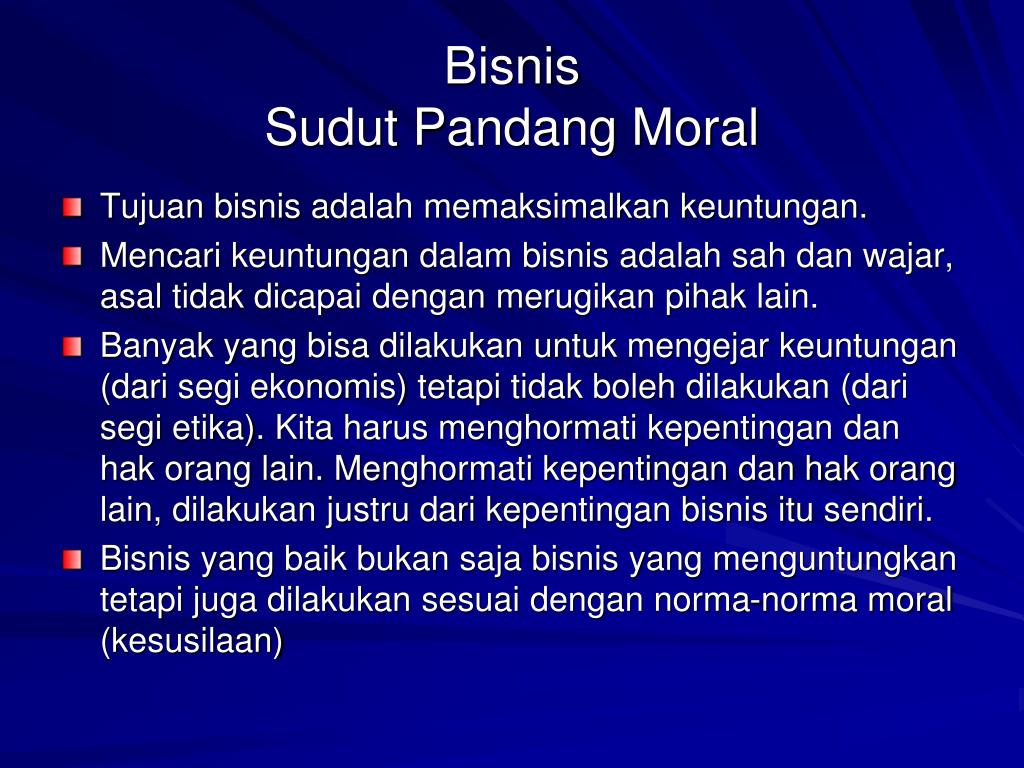 Bisnis
Sudut Pandang Moral

Tujuan bisnis adalah memaksimalkan keuntungan.

Mencari keuntungan dalam bisnis adalah sah dan wajar, asal tidak dicapai dengan merugikan pihak lain.

Banyak yang bisa dilakukan untuk mengejar keuntungan (dari segi ekonomis) tetapi tidak boleh dilakukan (dari segi etika). Kita harus menghormati kepentingan dan hak orang lain. Menghormati kepentingan dan hak orang lain, dilakukan justru dari kepentingan bisnis itu sendiri.

Bisnis yang baik bukan saja bisnis yang menguntungkan tetapi juga dilakukan sesuai dengan norma-norma moral (kesusilaan)